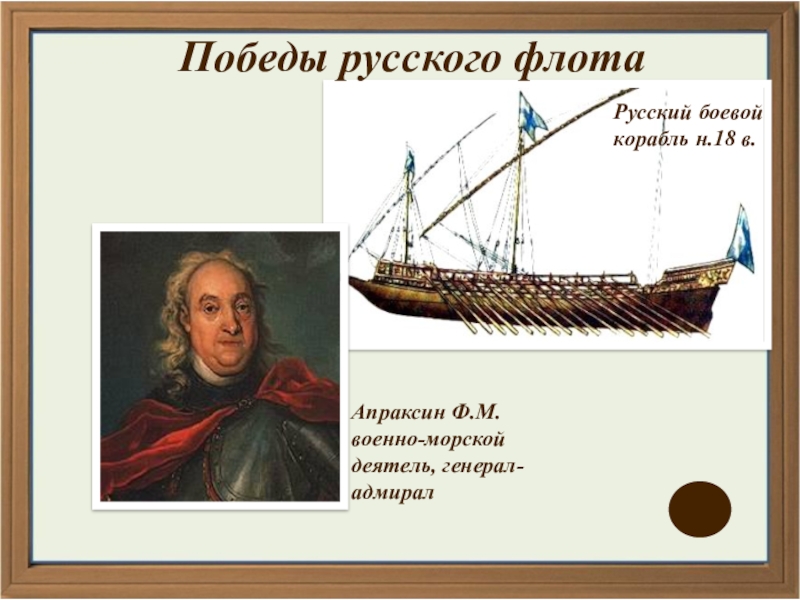 Победы русского флота

Русский боевой корабль н.18 в.

Апраксин Ф.М. военно-морской деятель, генерал-адмирал